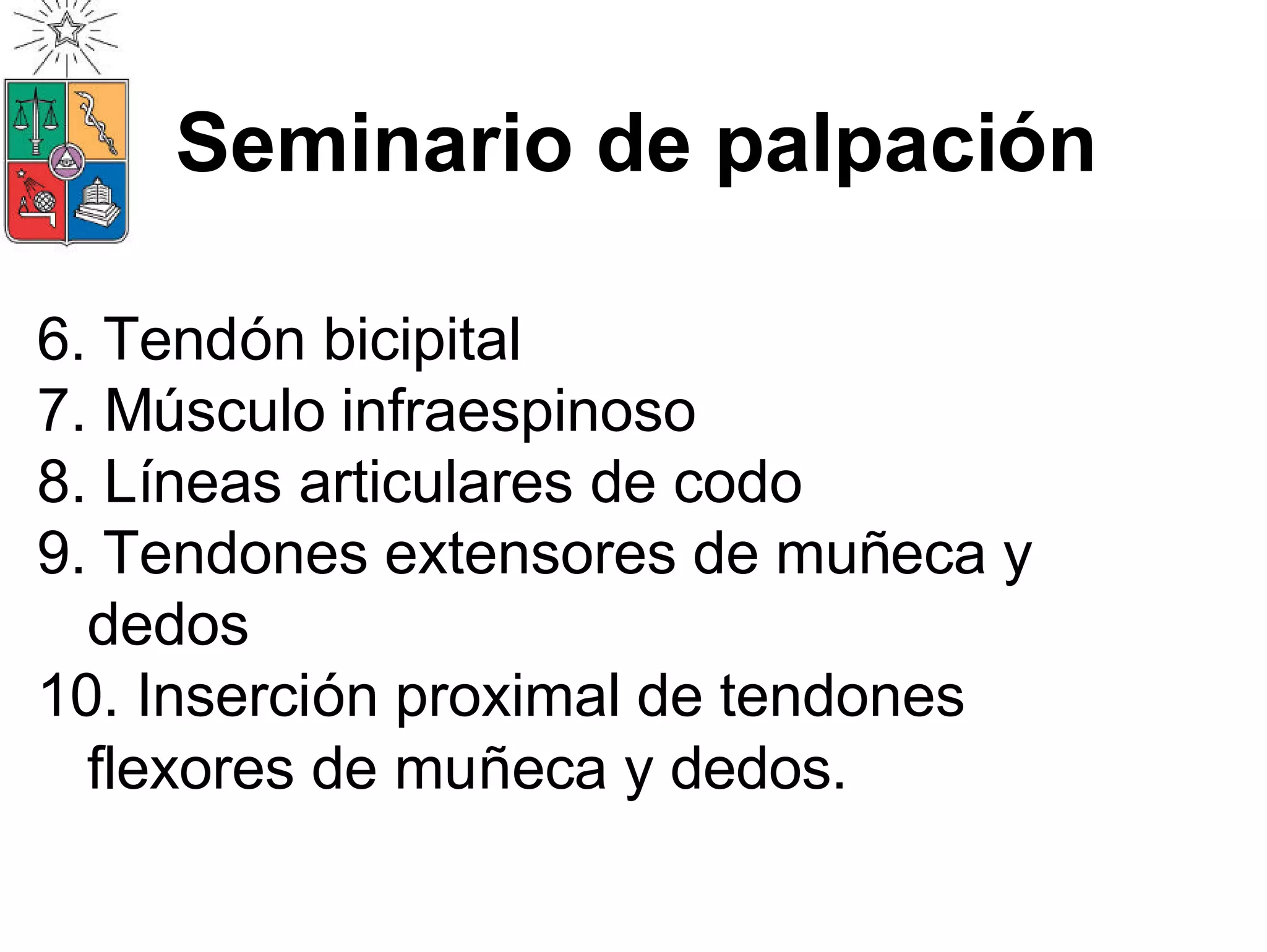 Seminario de palpación

6. Tendón bicipital
7. Músculo infraespinoso
8. Líneas articulares de codo
9. Tendones extensores de muñeca y dedos
10. Inserción proximal de tendones flexores de muñeca y dedos.